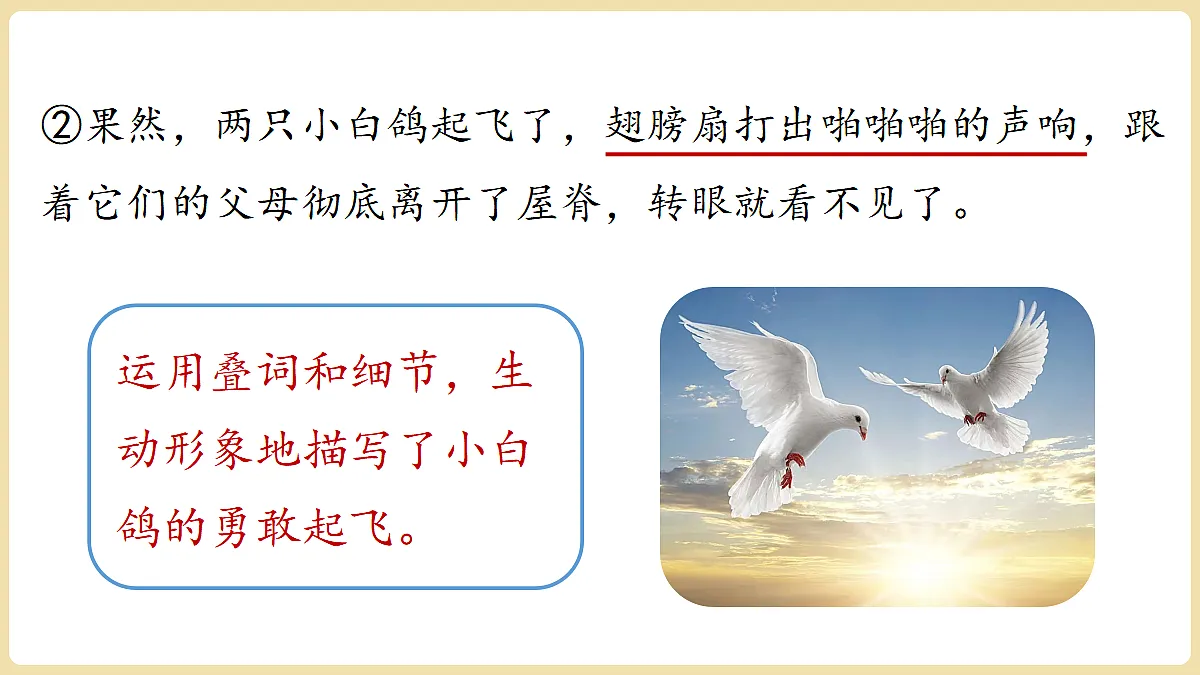 ②果然，两只小白鸽起飞了，翅膀扇打出啪啪啪的声响，跟着它们的父母彻底离开了屋脊，转眼就看不见了。

运用叠词和细节，生动形象地描写了小白鸽的勇敢起飞。